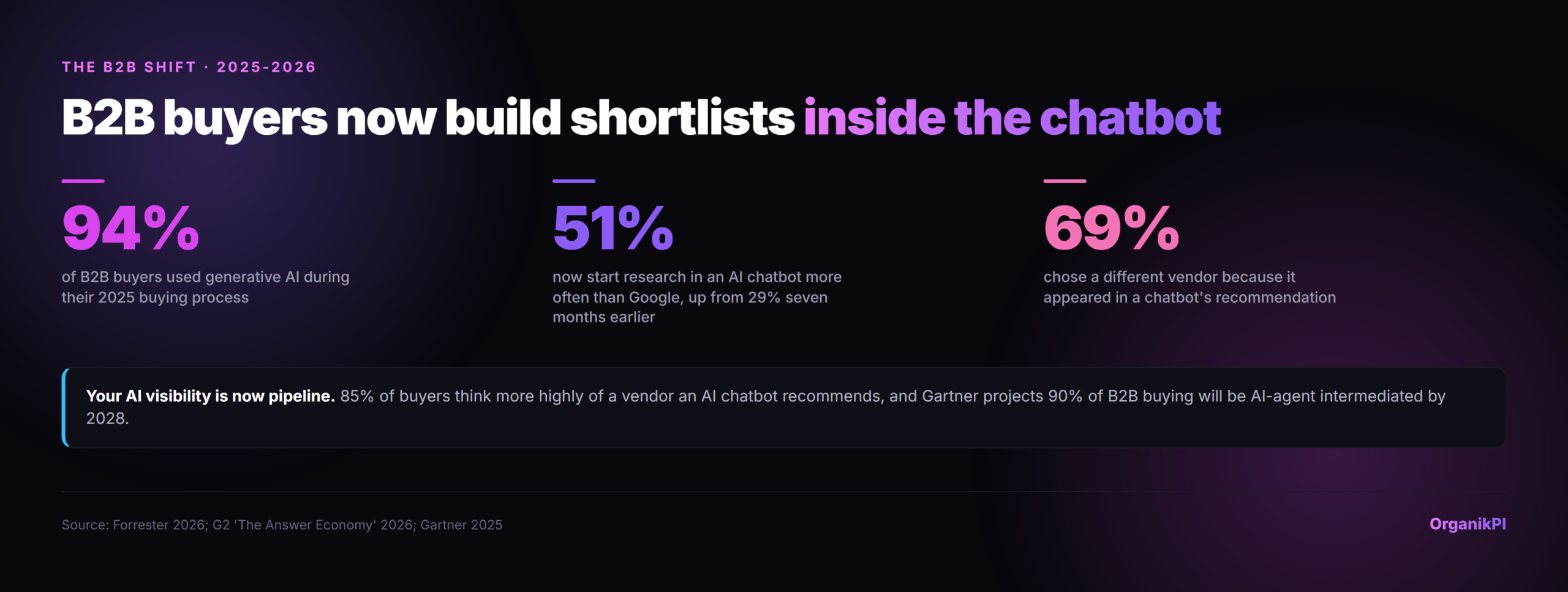 THE B2B SHIFT · 2025-2026

B2B buyers now build shortlists inside the chatbot

94%

of B2B buyers used generative AI during their 2025 buying process

51%

now start research in an AI chatbot more often than Google, up from 29% seven months earlier

69%

chose a different vendor because it appeared in a chatbot's recommendation

Your AI visibility is now pipeline. 85% of buyers think more highly of a vendor an AI chatbot recommends, and Gartner projects 90% of B2B buying will be AI-agent intermediated by 2028.

Source: Forrester 2026; G2 'The Answer Economy' 2026; Gartner 2025

OrganikPI